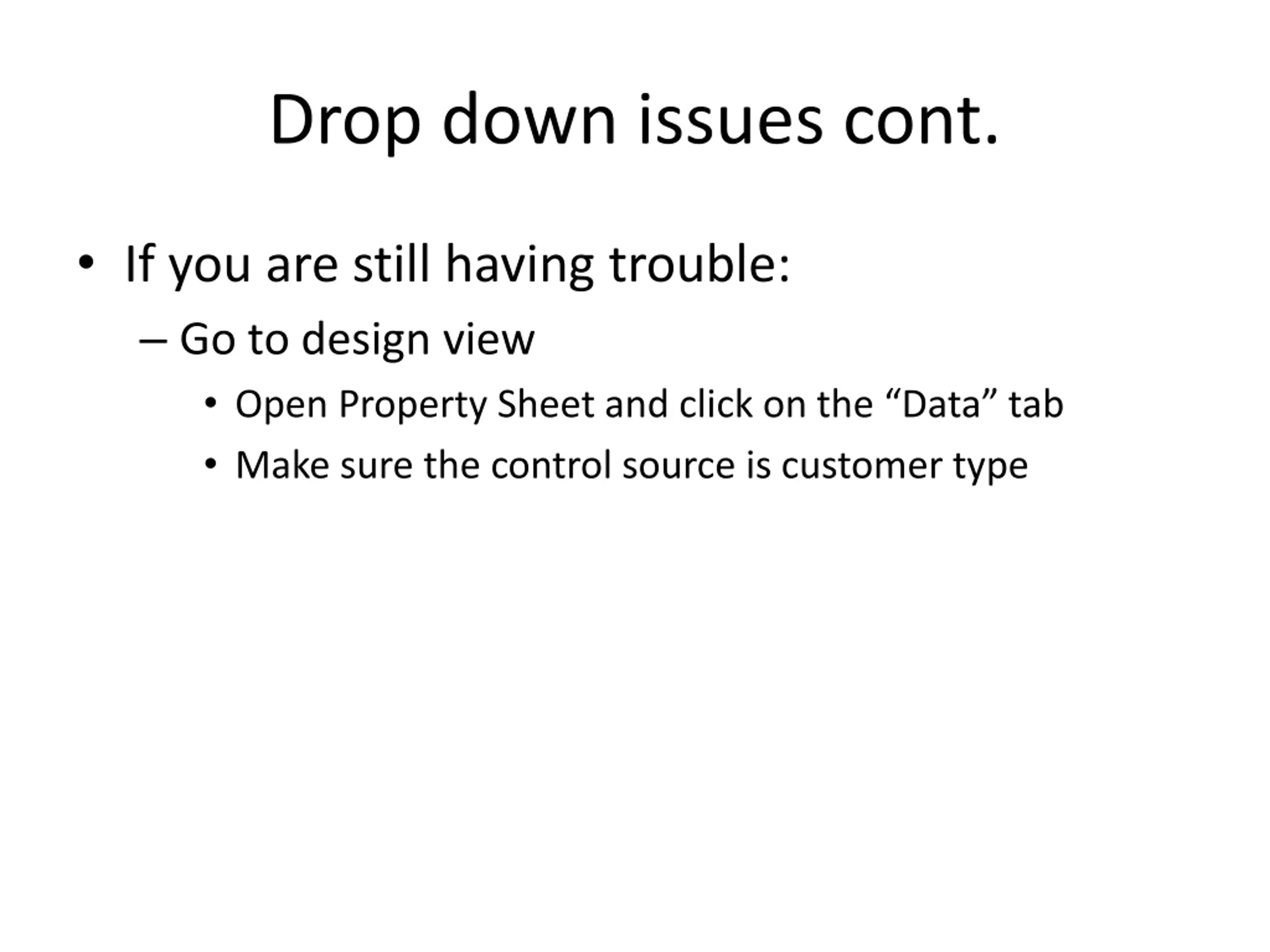 Drop down issues cont.

• If you are still having trouble:
– Go to design view
• Open Property Sheet and click on the “Data” tab
• Make sure the control source is customer type